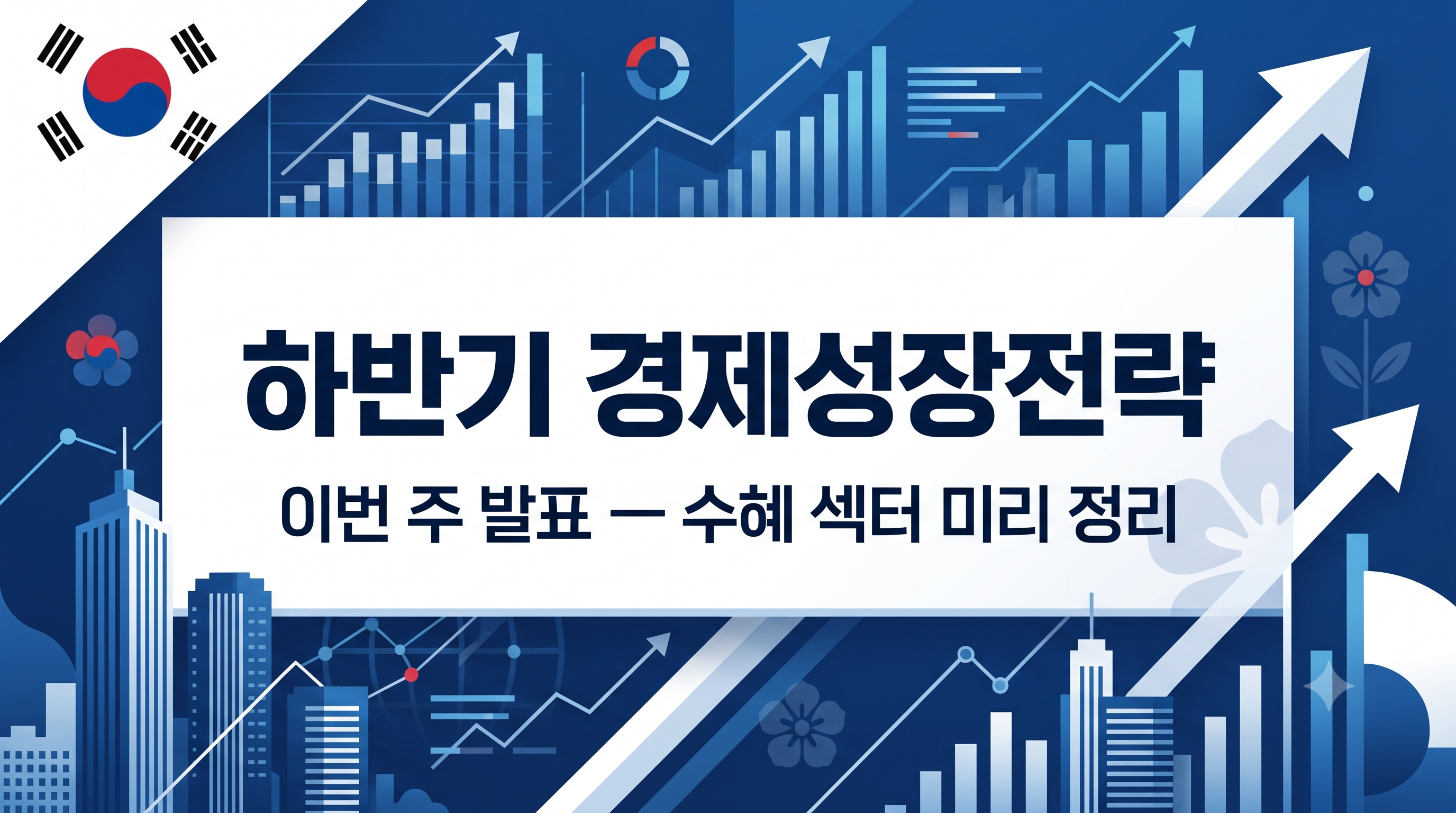 하반기 경제성장전략

이번 주 발표 — 수혜 섹터 미리 정리